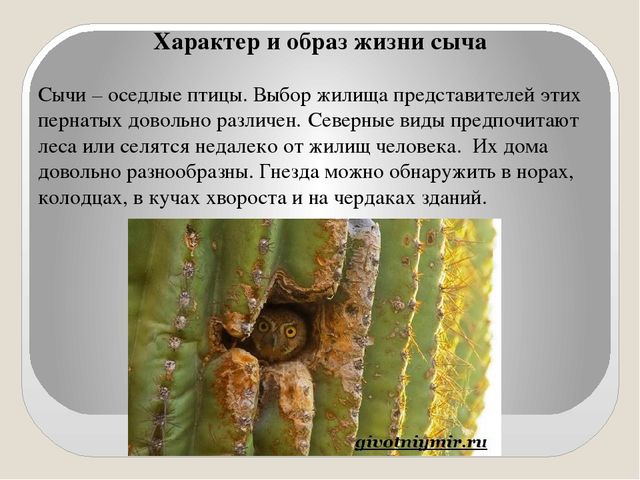 Характер и образ жизни сыча

Сычи – оседлые птицы. Выбор жилища представителей этих пернатых довольно различен. Северные виды предпочитают леса или селятся недалеко от жилищ человека. Их дома довольно разнообразны. Гнезда можно обнаружить в норах, колодцах, в кучах хвороста и на чердаках зданий.

givotniymir.ru